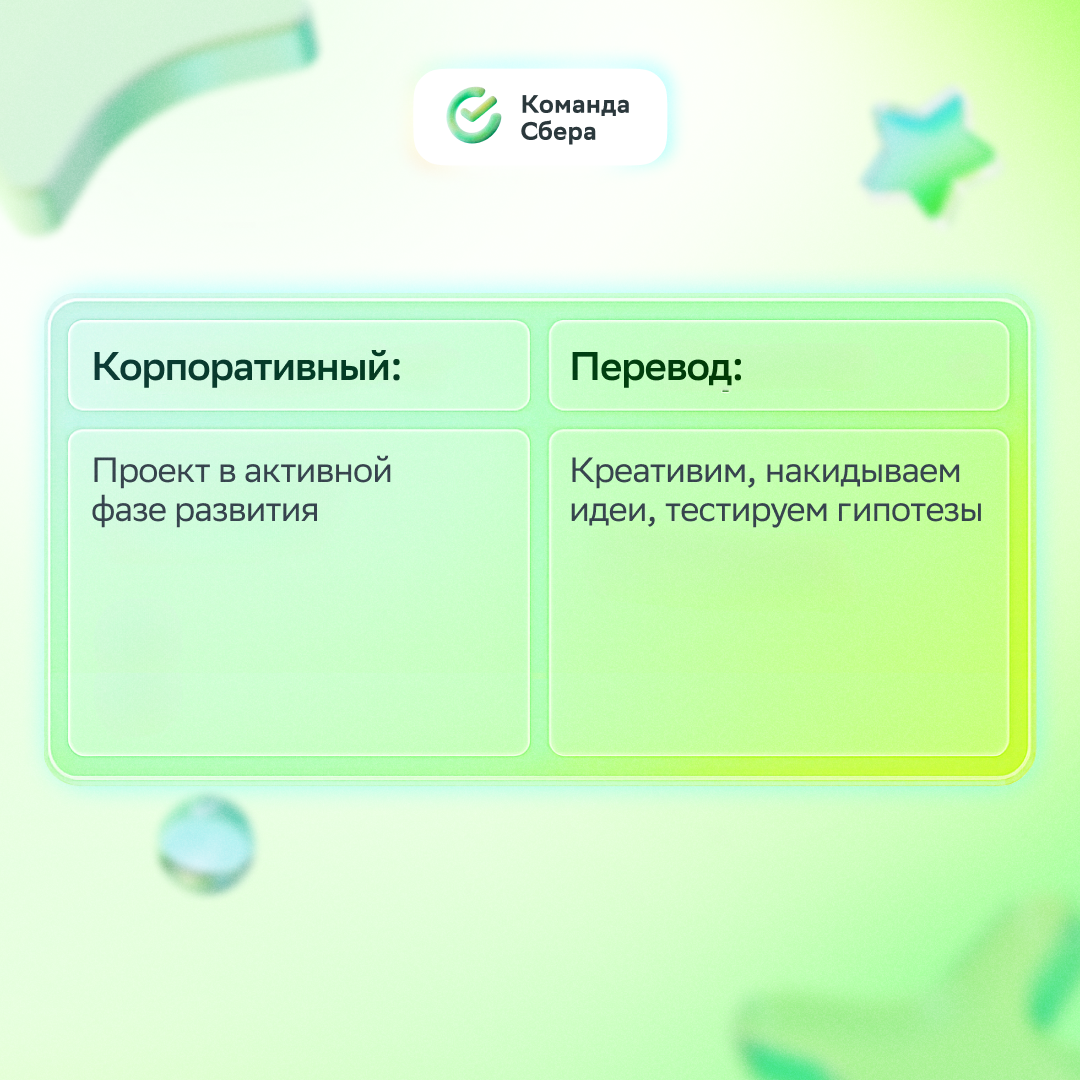 Команда Сбера

| Корпоративный: | Перевод: |
|---|---|
| Проект в активной фазе развития | Креативим, накидываем идеи, тестируем гипотезы |